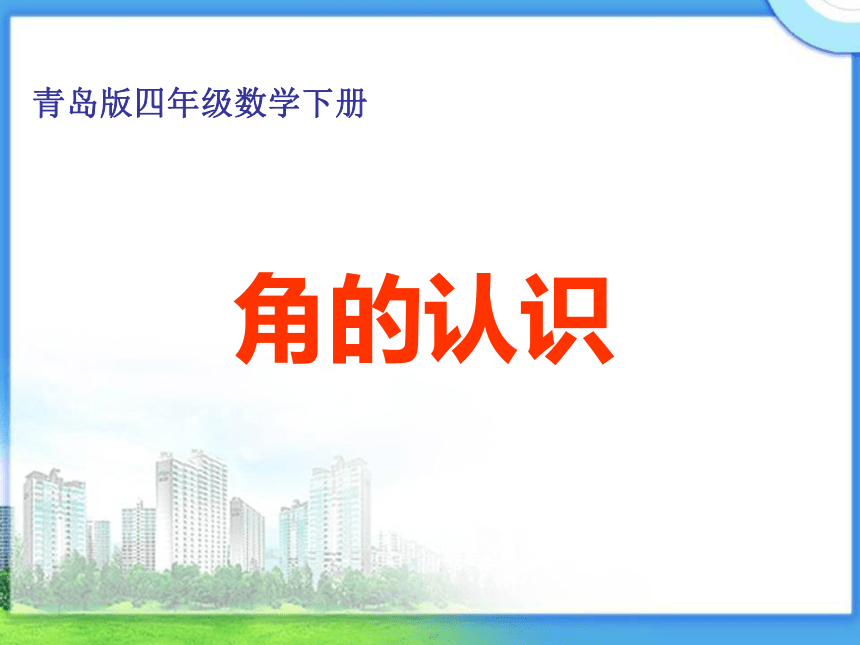 青岛版四年级数学下册

角的认识